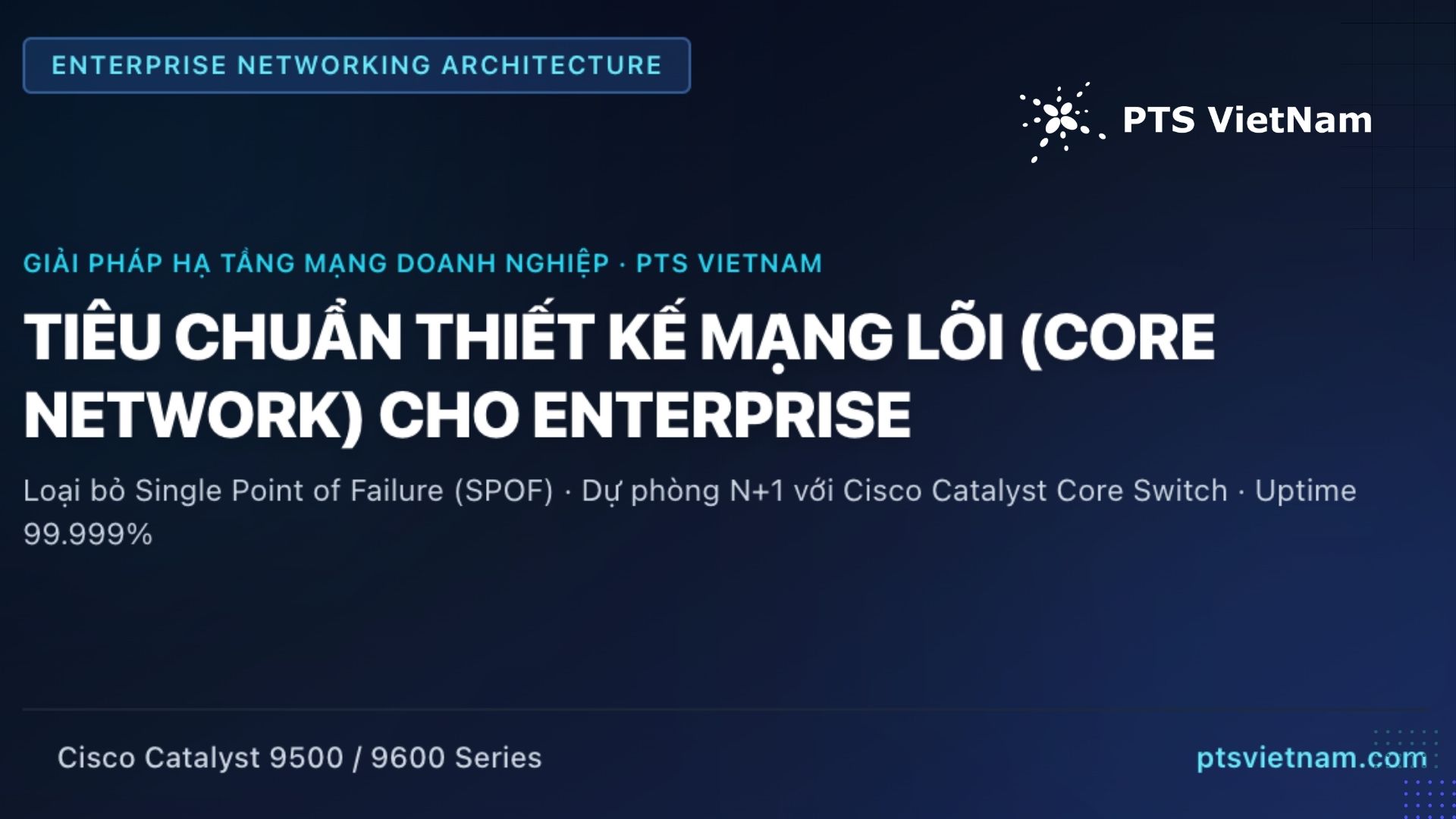 ENTERPRISE NETWORKING ARCHITECTURE

PTS VietNam

GIẢI PHÁP HẠ TẦNG MẠNG DOANH NGHIỆP · PTS VIETNAM

TIÊU CHUẨN THIẾT KẾ MẠNG LÕI (CORE NETWORK) CHO ENTERPRISE

Loại bỏ Single Point of Failure (SPOF) · Dự phòng N+1 với Cisco Catalyst Core Switch · Uptime 99.999%

Cisco Catalyst 9500 / 9600 Series

ptsvietnam.com